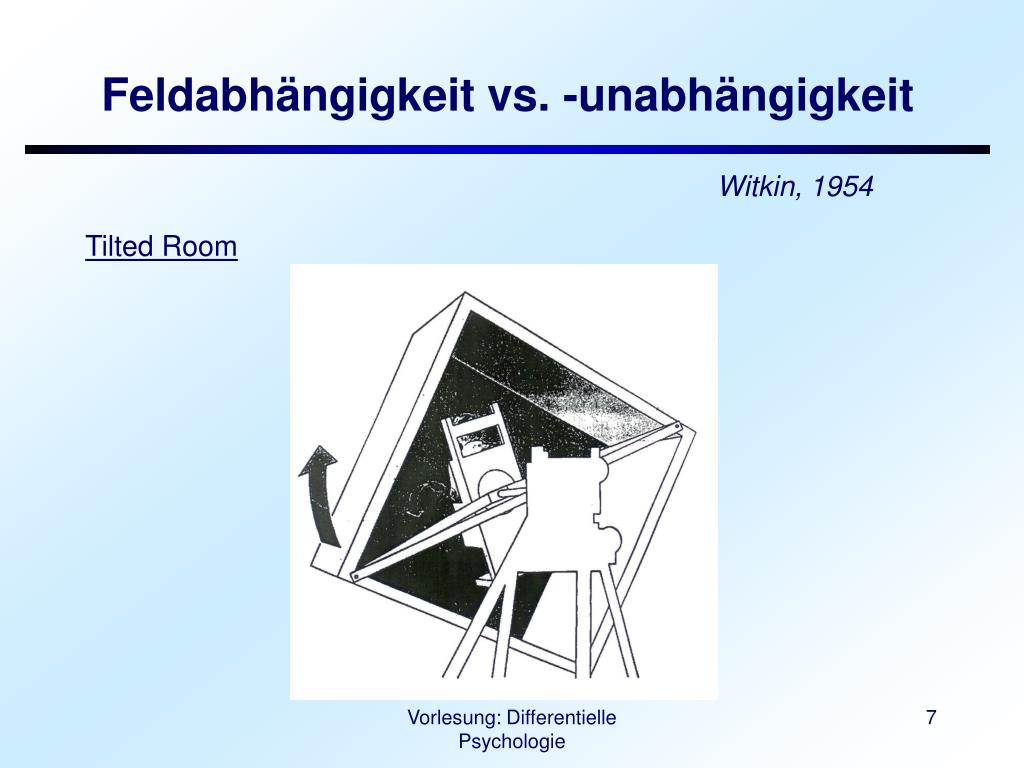 Feldabhängigkeit vs. -unabhängigkeit

Witkin, 1954

Tilted Room

Vorlesung: Differentielle Psychologie

7